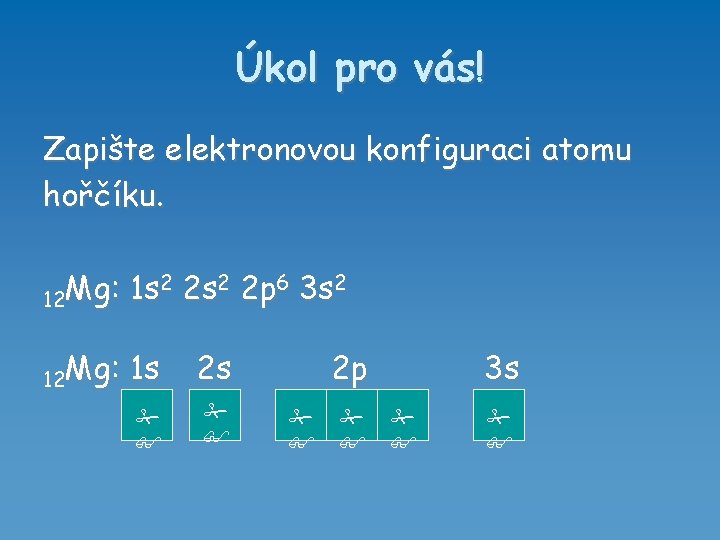 Úkol pro vás!

Zapište elektronovou konfiguraci atomu hořčíku.

$_{12}Mg$: $1s^2$ $2s^2$ $2p^6$ $3s^2$

$_{12}Mg$: 1s 2s 2p 3s